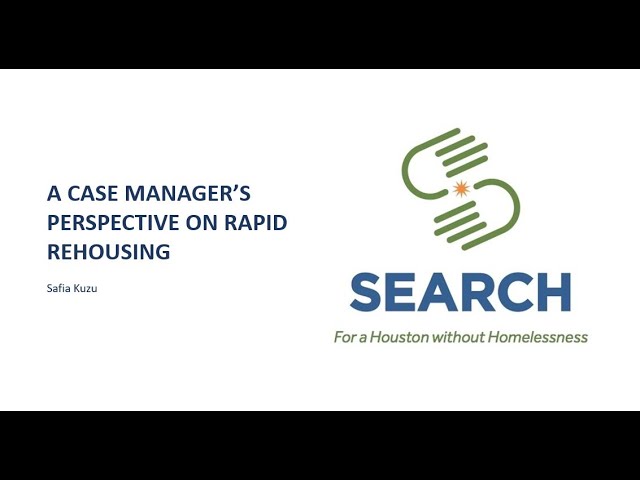 A CASE MANAGER'S PERSPECTIVE ON RAPID REHOUSING

Safia Kuzu

SEARCH

For a Houston without Homelessness